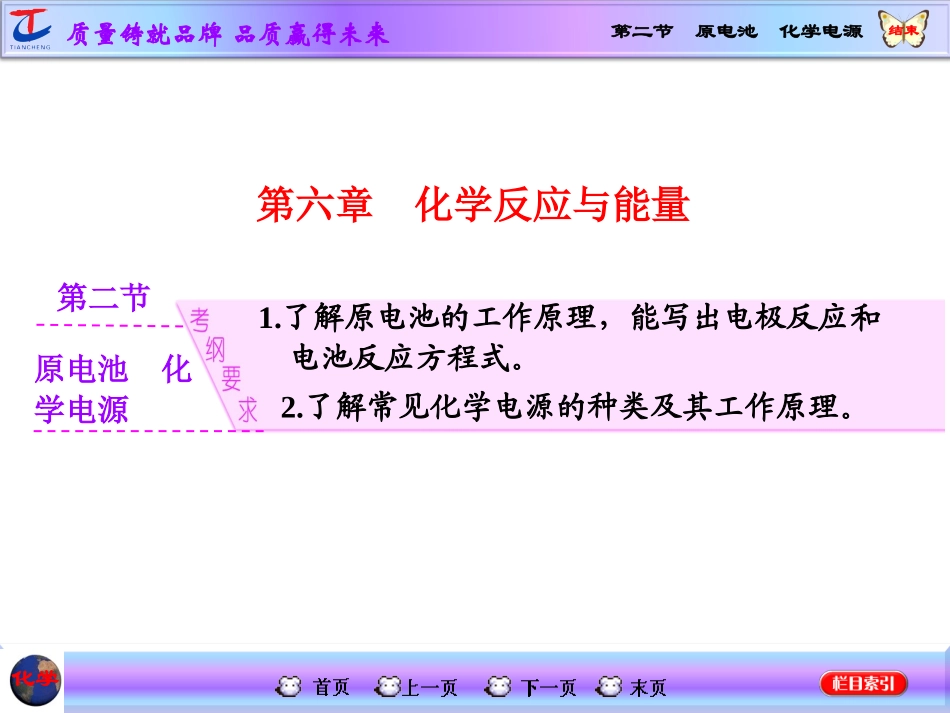 TIANCHENG 质量铸就品牌 品质赢得未来

第二节 原电池 化学电源 结束

第六章 化学反应与能量

第二节

原电池 化学电源

考纲要求

1.了解原电池的工作原理，能写出电极反应和电池反应方程式。

2.了解常见化学电源的种类及其工作原理。

化学

首页 上一页 下一页 末页

栏目索引